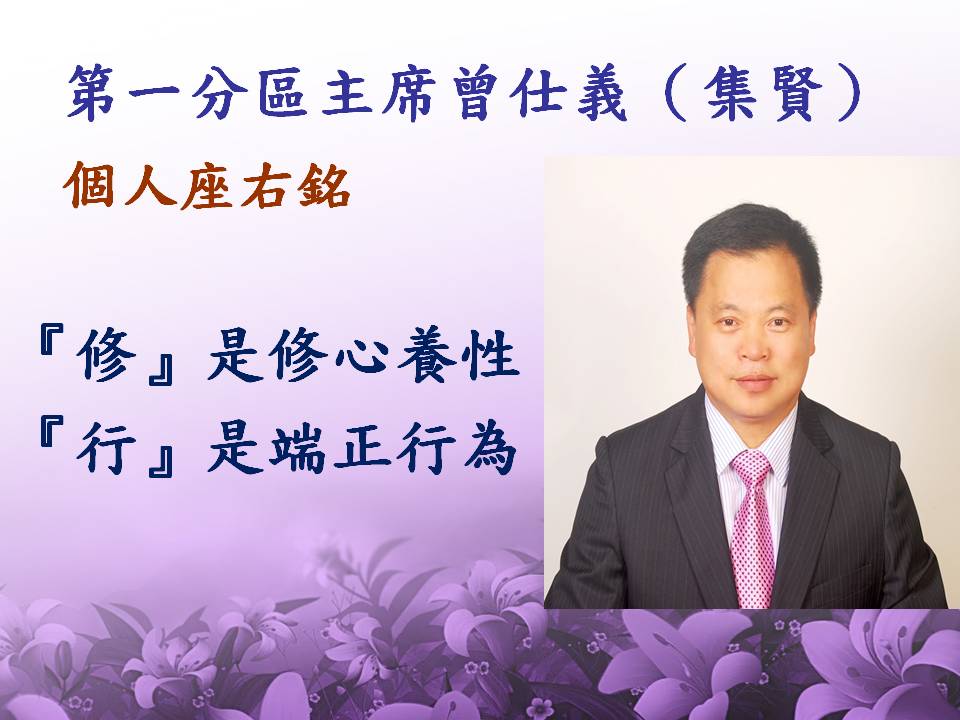 第一分區主席曾仕義（集賢）

個人座右銘

『修』是修心養性
『行』是端正行為